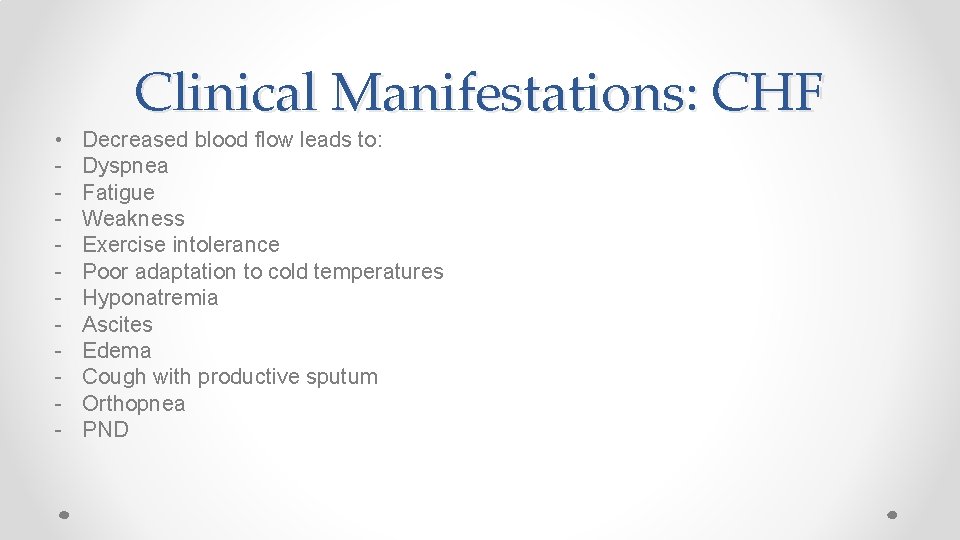 Clinical Manifestations: CHF

• Decreased blood flow leads to:
- Dyspnea
- Fatigue
- Weakness
- Exercise intolerance
- Poor adaptation to cold temperatures
- Hyponatremia
- Ascites
- Edema
- Cough with productive sputum
- Orthopnea
- PND